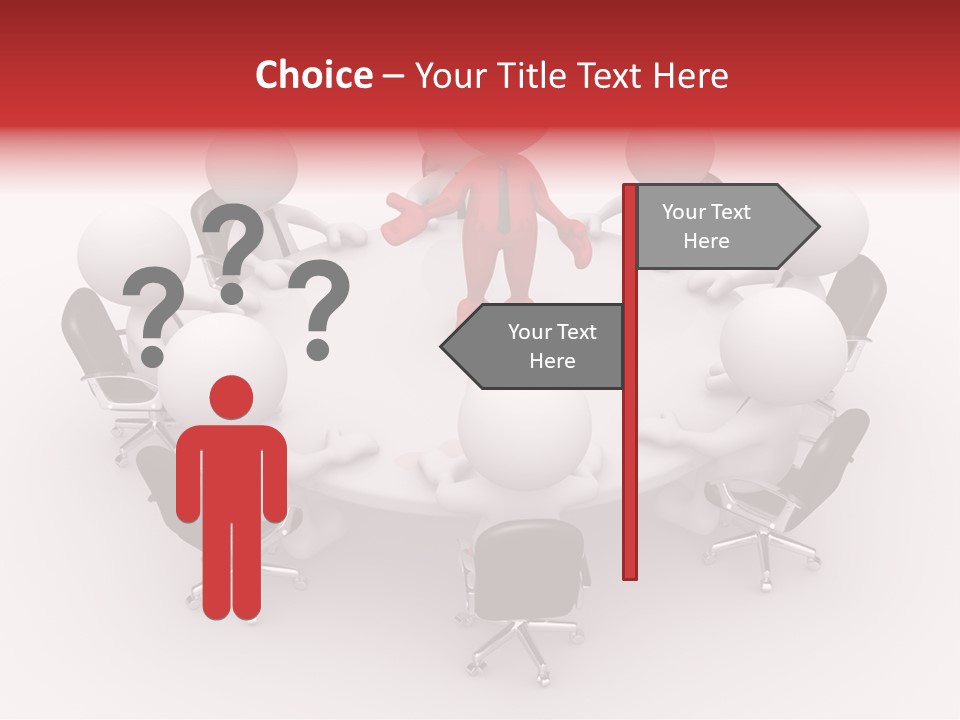 Choice – Your Title Text Here

? ? ?

Your Text Here

Your Text Here